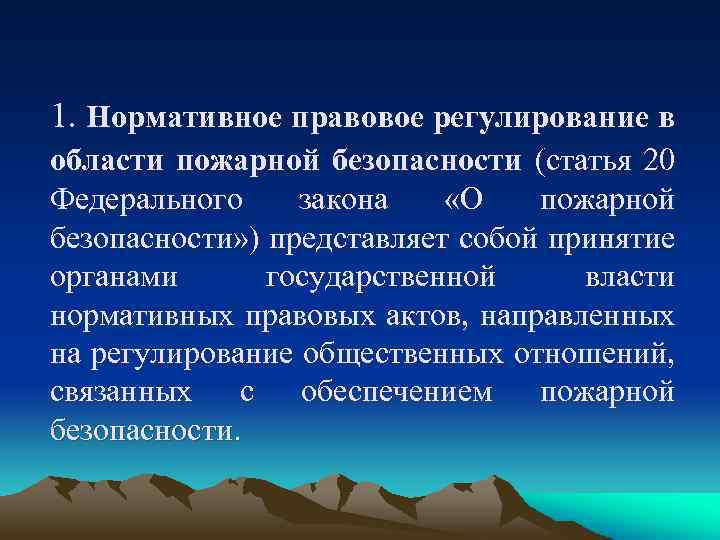 1. Нормативное правовое регулирование в области пожарной безопасности (статья 20 Федерального закона «О пожарной безопасности») представляет собой принятие органами государственной власти нормативных правовых актов, направленных на регулирование общественных отношений, связанных с обеспечением пожарной безопасности.